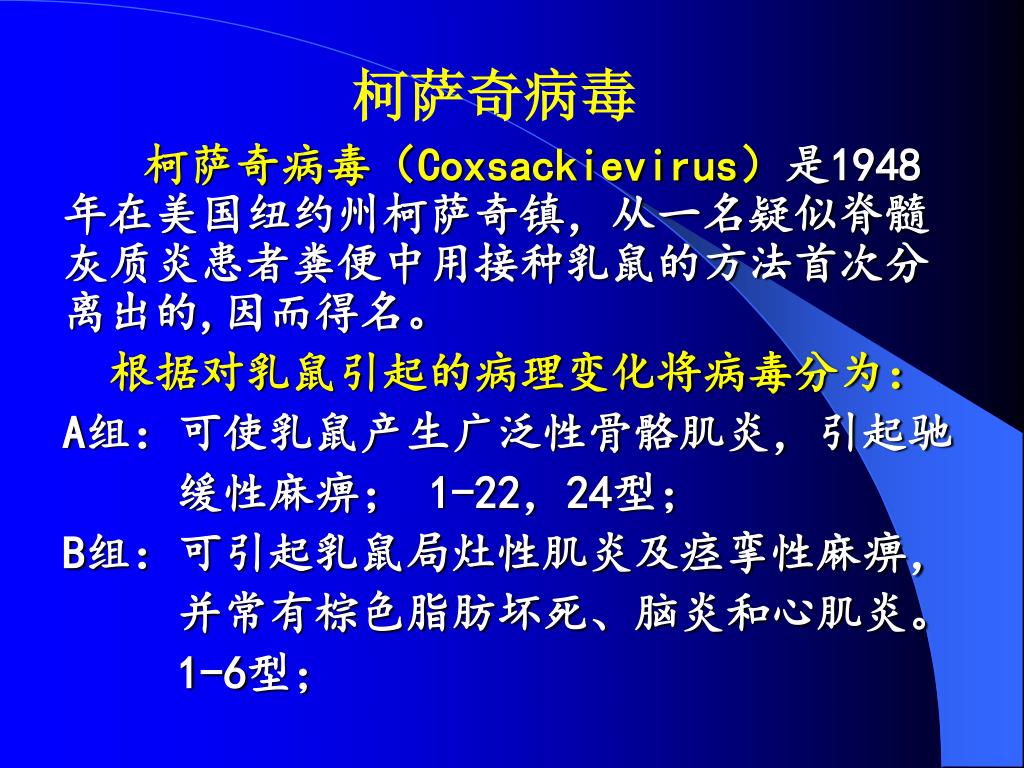 柯萨奇病毒

柯萨奇病毒（Coxsackievirus）是1948年在美国纽约州柯萨奇镇，从一名疑似脊髓灰质炎患者粪便中用接种乳鼠的方法首次分离出的,因而得名。

根据对乳鼠引起的病理变化将病毒分为：

A组：可使乳鼠产生广泛性骨骼肌炎，引起驰缓性麻痹； 1-22，24型；

B组：可引起乳鼠局灶性肌炎及痉挛性麻痹，并常有棕色脂肪坏死、脑炎和心肌炎。1-6型；